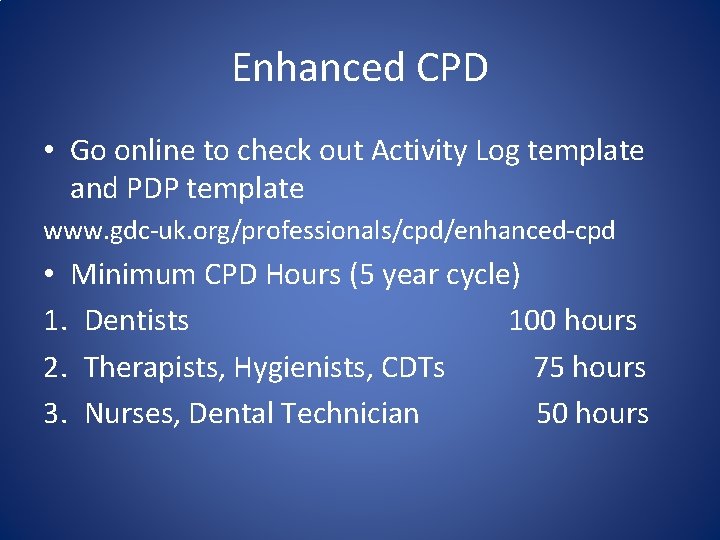 Enhanced CPD

• Go online to check out Activity Log template and PDP template

www.gdc-uk.org/professionals/cpd/enhanced-cpd

• Minimum CPD Hours (5 year cycle)

1. Dentists 100 hours

2. Therapists, Hygienists, CDTs 75 hours

3. Nurses, Dental Technician 50 hours